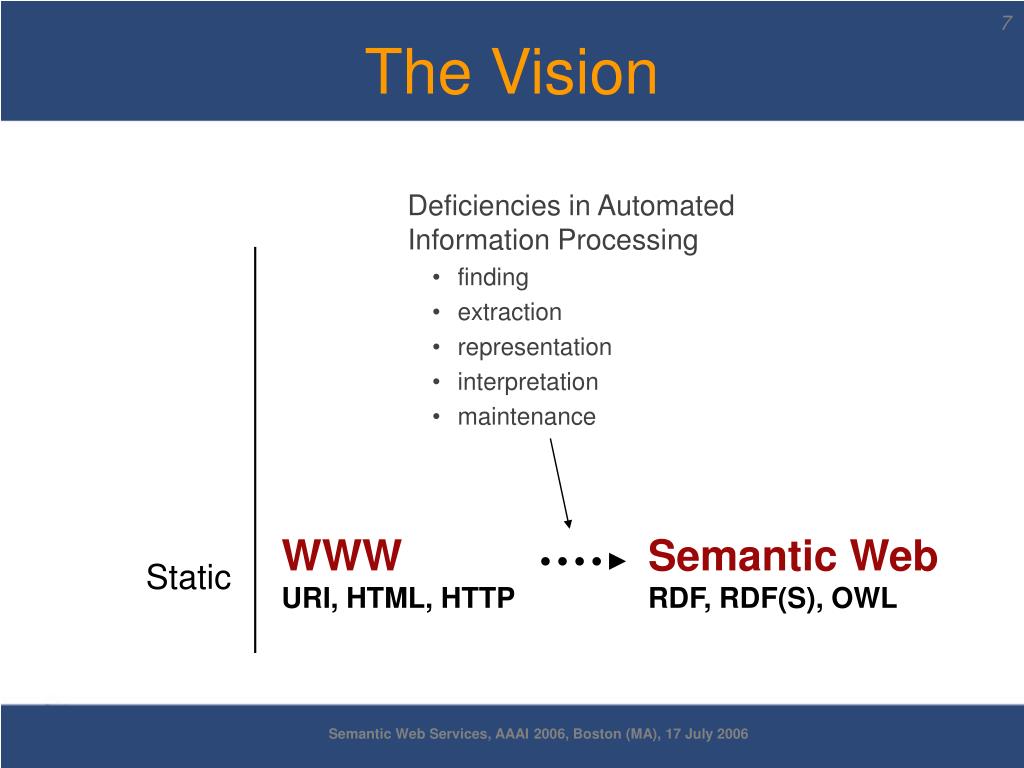 7

The Vision

Deficiencies in Automated Information Processing
• finding
• extraction
• representation
• interpretation
• maintenance

Static

WWW
URI, HTML, HTTP

Semantic Web
RDF, RDF(S), OWL

Semantic Web Services, AAAI 2006, Boston (MA), 17 July 2006